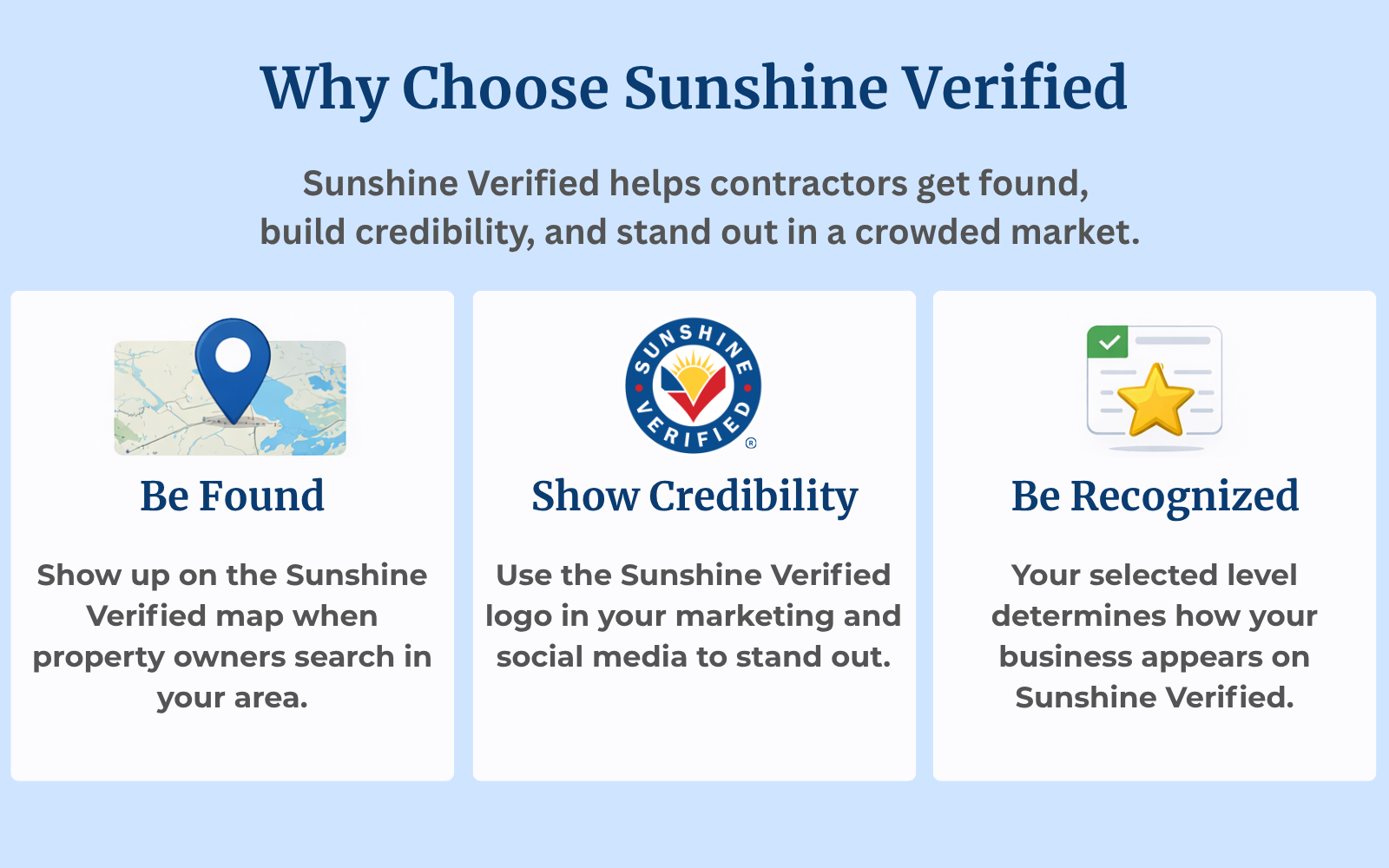 Why Choose Sunshine Verified

Sunshine Verified helps contractors get found, build credibility, and stand out in a crowded market.

Be Found

Show up on the Sunshine Verified map when property owners search in your area.

SUNSHINE VERIFIED ®

Show Credibility

Use the Sunshine Verified logo in your marketing and social media to stand out.

Be Recognized

Your selected level determines how your business appears on Sunshine Verified.